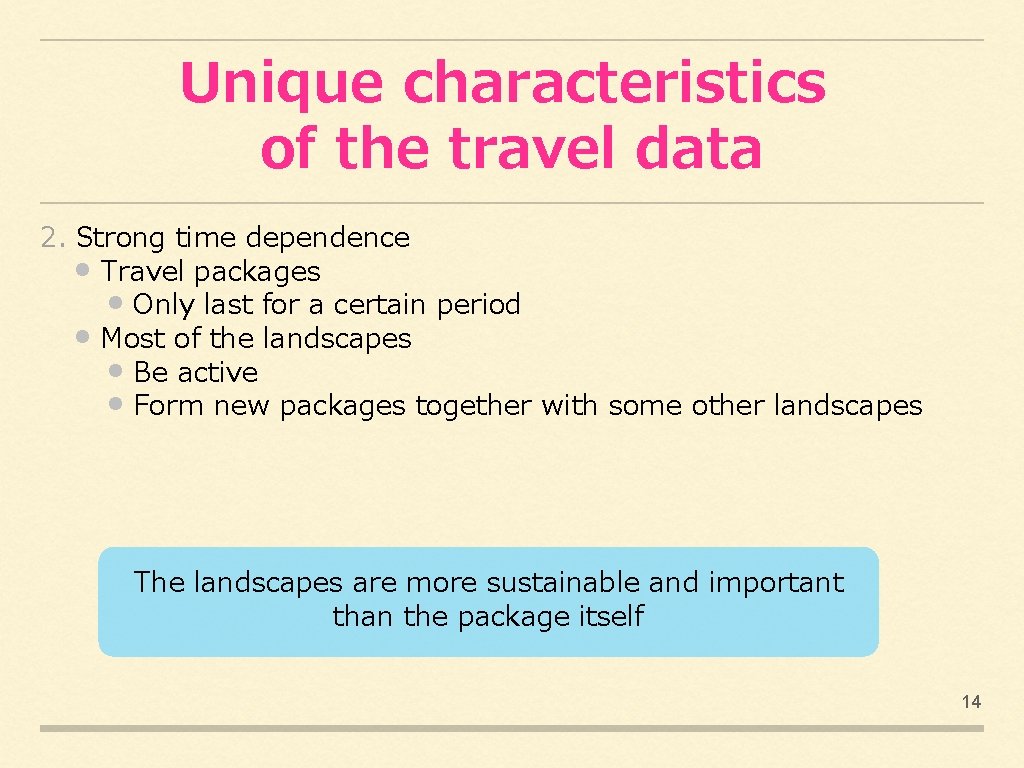 Unique characteristics of the travel data

2. Strong time dependence
• Travel packages
• Only last for a certain period
• Most of the landscapes
• Be active
• Form new packages together with some other landscapes

The landscapes are more sustainable and important than the package itself

14